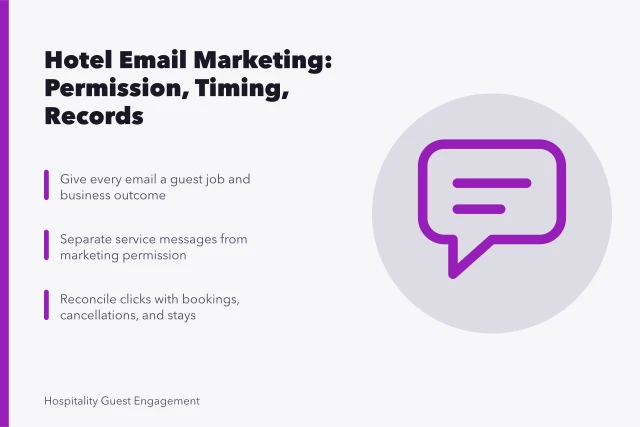 Hotel Email Marketing: Permission, Timing, Records

Give every email a guest job and business outcome

Separate service messages from marketing permission

Reconcile clicks with bookings, cancellations, and stays

Hospitality Guest Engagement